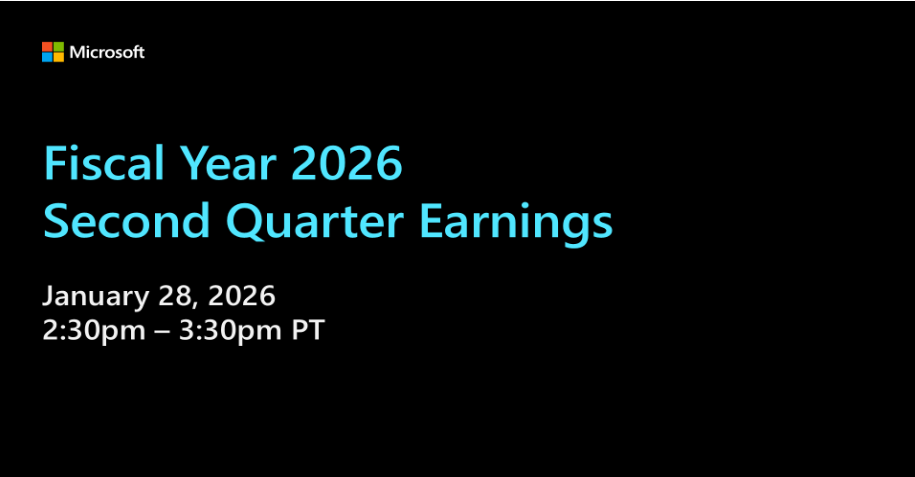 Microsoft

Fiscal Year 2026
Second Quarter Earnings

January 28, 2026
2:30pm – 3:30pm PT